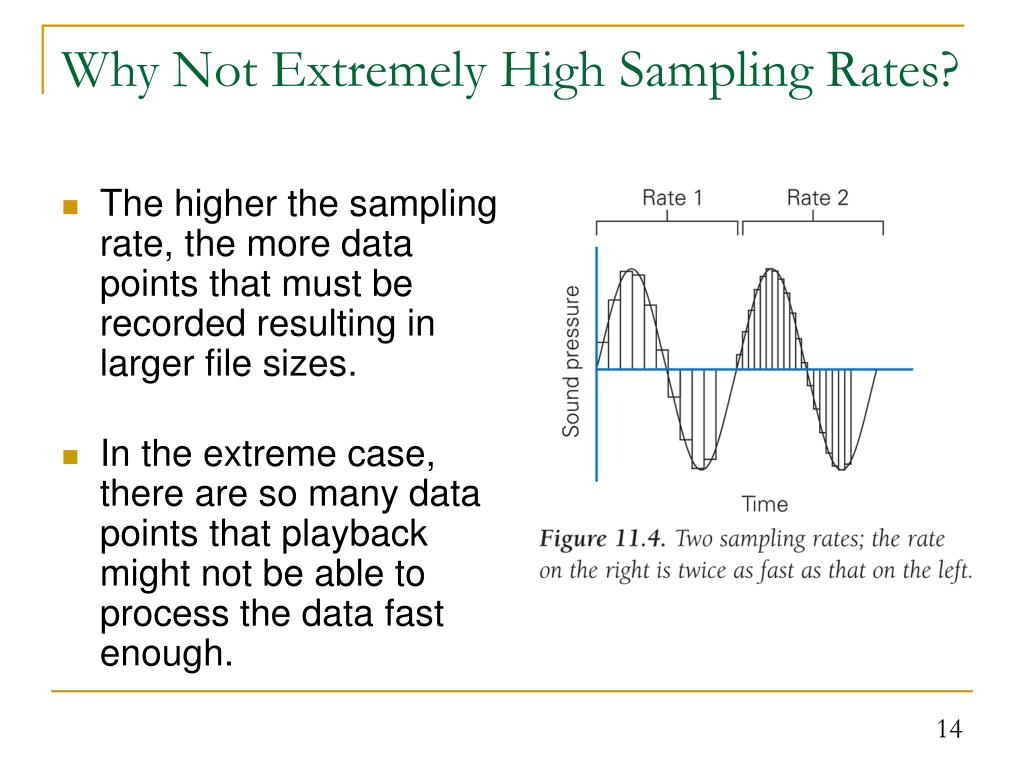 Why Not Extremely High Sampling Rates?

The higher the sampling rate, the more data points that must be recorded resulting in larger file sizes.

In the extreme case, there are so many data points that playback might not be able to process the data fast enough.

Rate 1

Rate 2

Sound pressure

Time

Figure 11.4. Two sampling rates; the rate on the right is twice as fast as that on the left.

14